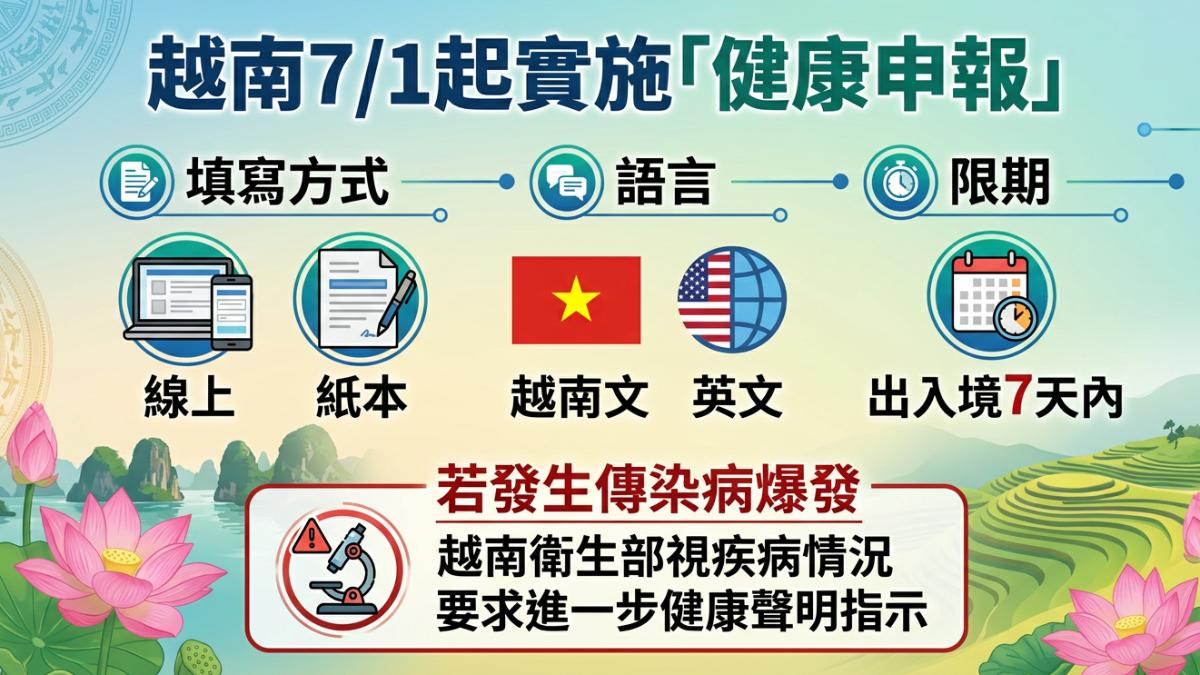 越南7/1起實施「健康申報」

填寫方式

語言

限期

線上

紙本

越南文

英文

出入境7天內

若發生傳染病爆發

越南衛生部視疾病情況
要求進一步健康聲明指示